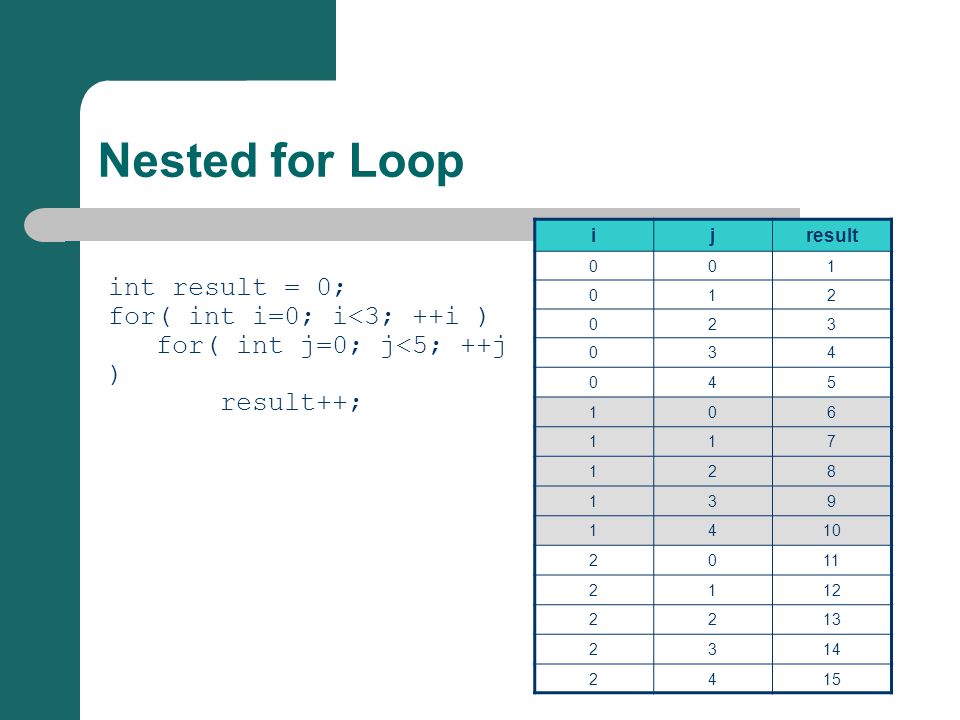 Nested for Loop

int result = 0;
for( int i=0; i<3; ++i )
   for( int j=0; j<5; ++j )
      result++;

| i | j | result |
|---|---|---|
| 0 | 0 | 1 |
| 0 | 1 | 2 |
| 0 | 2 | 3 |
| 0 | 3 | 4 |
| 0 | 4 | 5 |
| 1 | 0 | 6 |
| 1 | 1 | 7 |
| 1 | 2 | 8 |
| 1 | 3 | 9 |
| 1 | 4 | 10 |
| 2 | 0 | 11 |
| 2 | 1 | 12 |
| 2 | 2 | 13 |
| 2 | 3 | 14 |
| 2 | 4 | 15 |